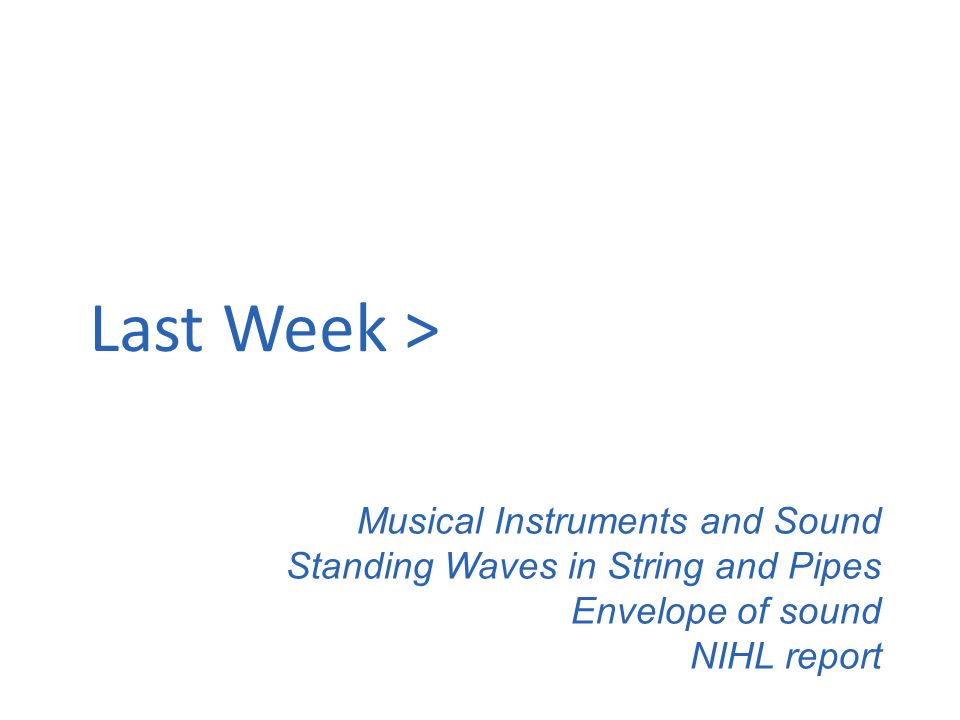 Last Week >

Musical Instruments and Sound
Standing Waves in String and Pipes
Envelope of sound
NIHL report